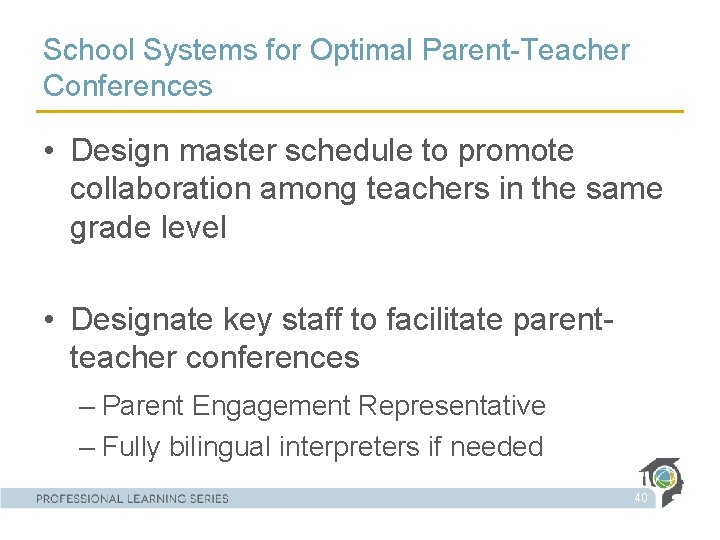 School Systems for Optimal Parent-Teacher Conferences

• Design master schedule to promote collaboration among teachers in the same grade level

• Designate key staff to facilitate parent-teacher conferences

– Parent Engagement Representative

– Fully bilingual interpreters if needed

PROFESSIONAL LEARNING SERIES

40